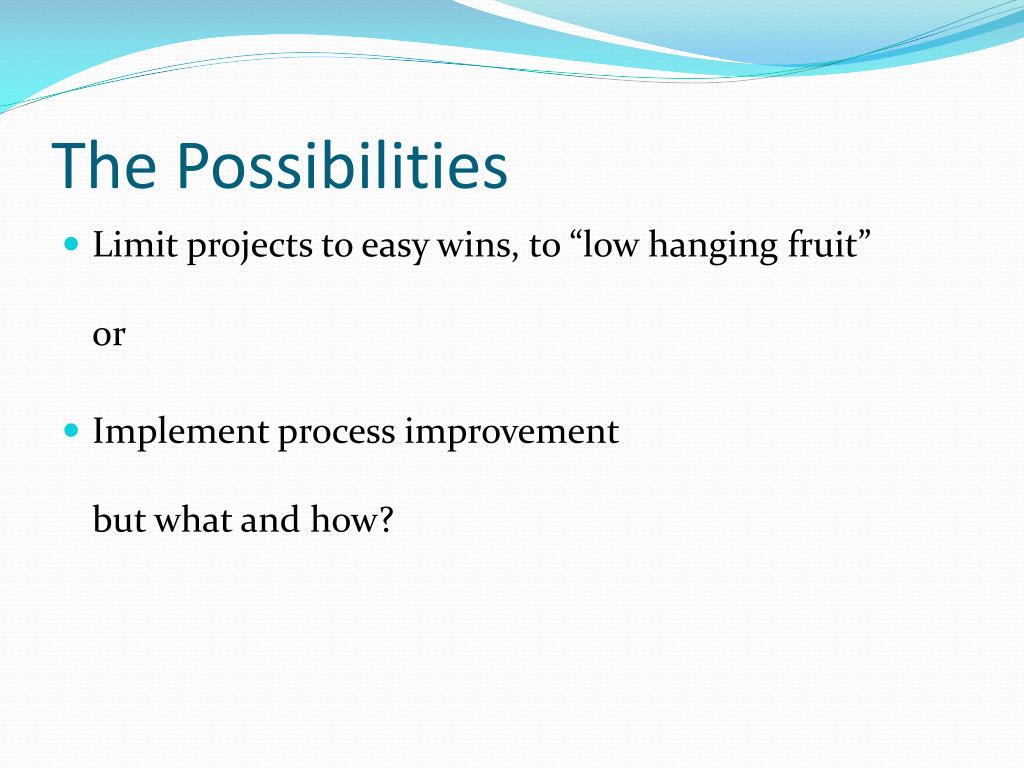 The Possibilities

Limit projects to easy wins, to “low hanging fruit”

or

Implement process improvement

but what and how?